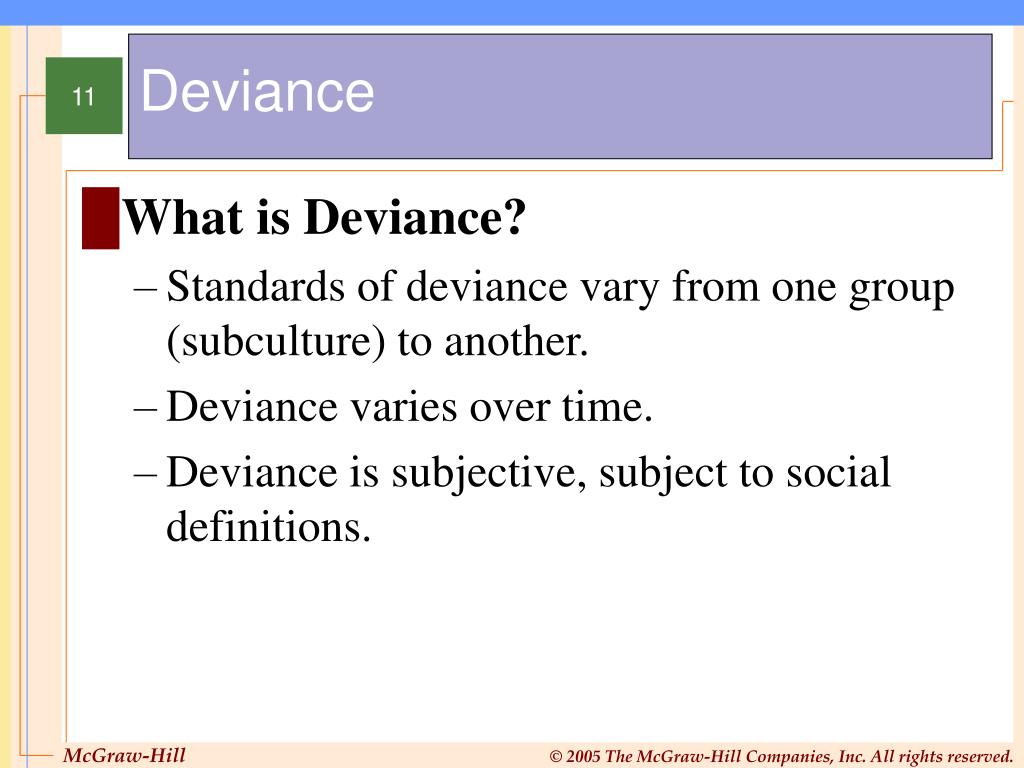 11

Deviance

What is Deviance?

– Standards of deviance vary from one group (subculture) to another.

– Deviance varies over time.

– Deviance is subjective, subject to social definitions.

McGraw-Hill

© 2005 The McGraw-Hill Companies, Inc. All rights reserved.